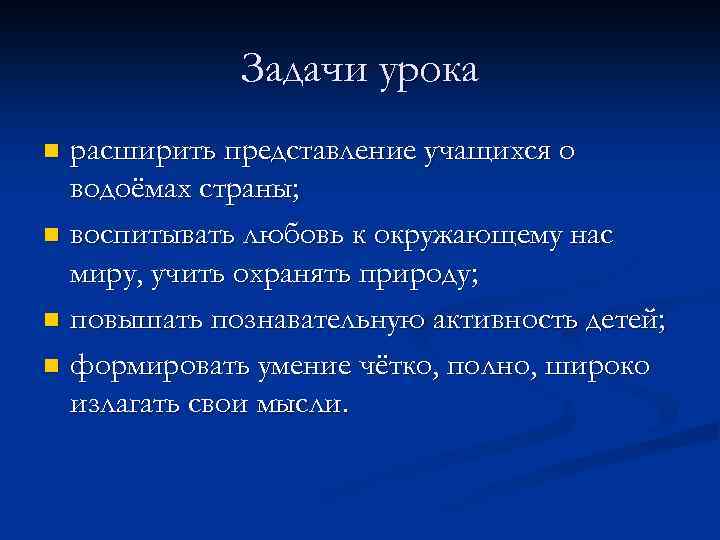 Задачи урока

- расширить представление учащихся о водоёмах страны;
- воспитывать любовь к окружающему нас миру, учить охранять природу;
- повышать познавательную активность детей;
- формировать умение чётко, полно, широко излагать свои мысли.